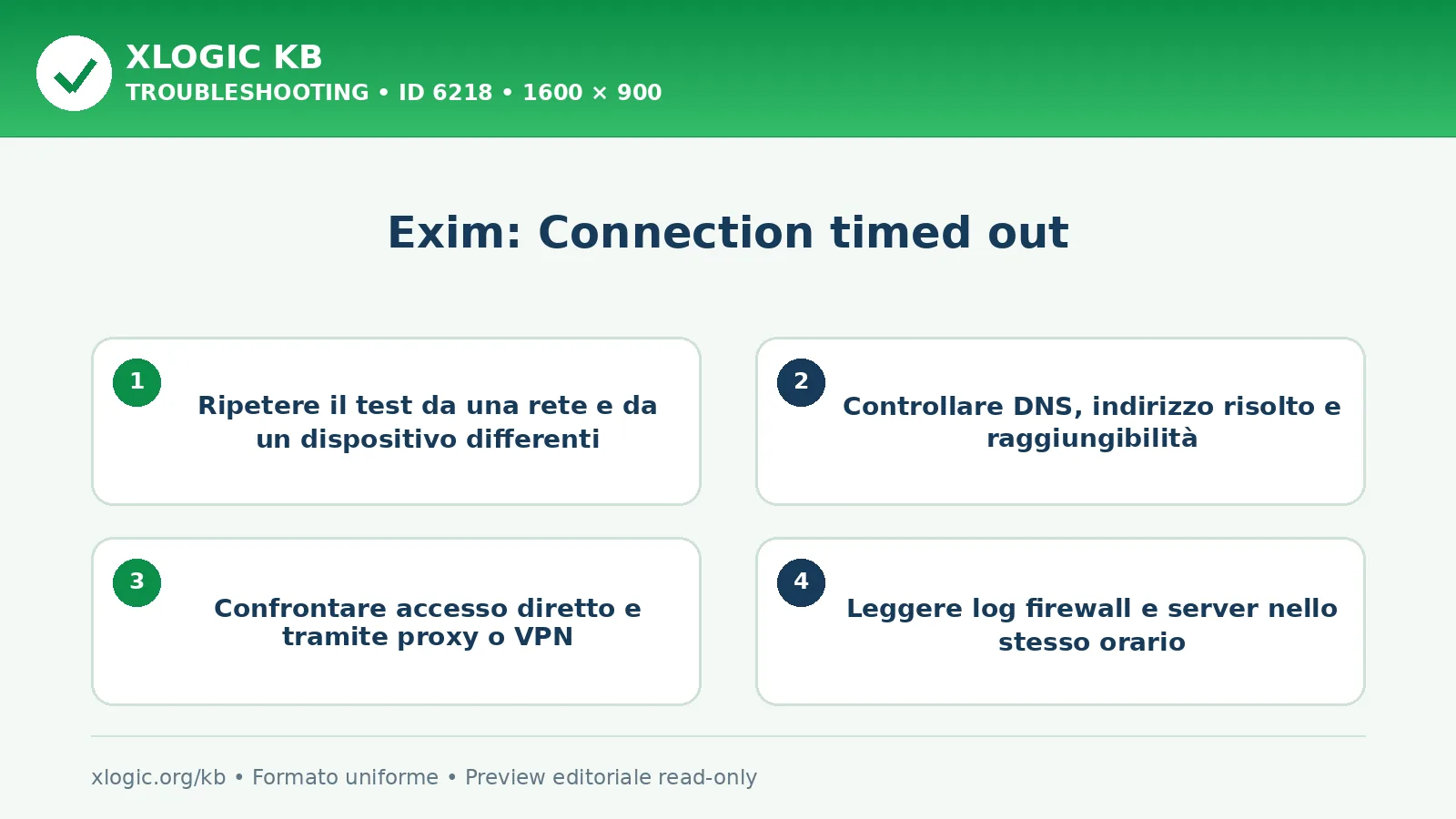 XLOGIC KB
TROUBLESHOOTING • ID 6218 • 1600 × 900

Exim: Connection timed out

1
Ripetere il test da una rete e da un dispositivo differenti

2
Controllare DNS, indirizzo risolto e raggiungibilità

3
Confrontare accesso diretto e tramite proxy o VPN

4
Leggere log firewall e server nello stesso orario

xlogic.org/kb • Formato uniforme • Preview editoriale read-only